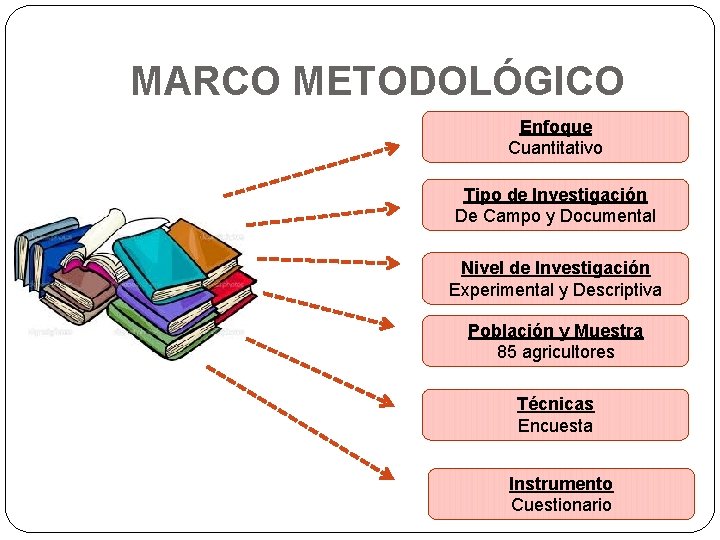 MARCO METODOLÓGICO

Enfoque
Cuantitativo

Tipo de Investigación
De Campo y Documental

Nivel de Investigación
Experimental y Descriptiva

Población y Muestra
85 agricultores

Técnicas
Encuesta

Instrumento
Cuestionario